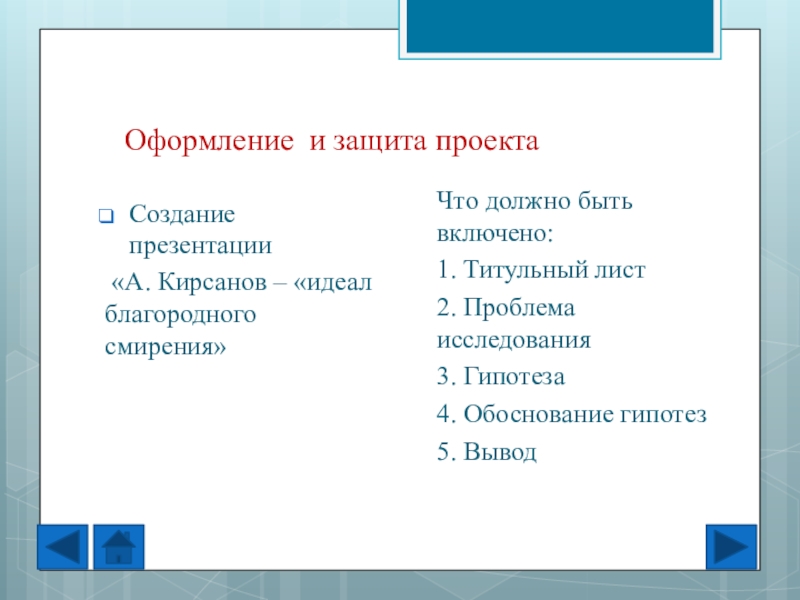 Оформление  и защита проекта

Создание презентации

«А. Кирсанов – «идеал благородного смирения»

Что должно быть включено:

1. Титульный лист

2. Проблема исследования

3. Гипотеза

4. Обоснование гипотез

5. Вывод